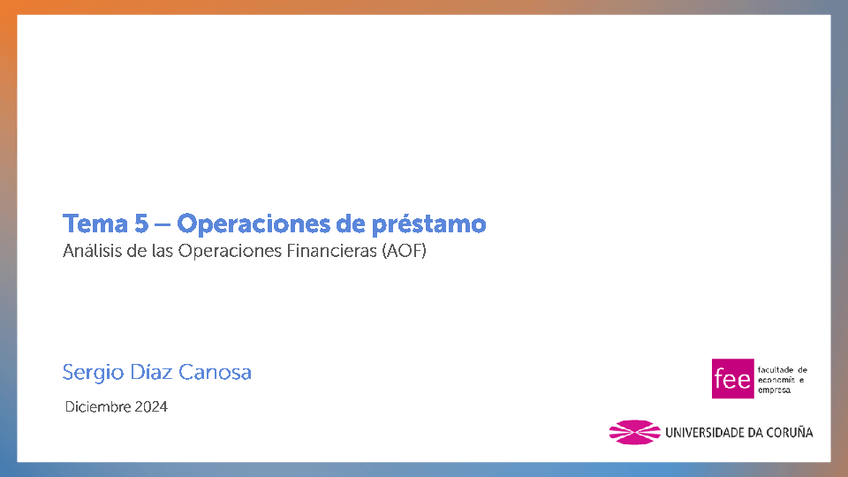 Tema 5 – Operaciones de préstamo
Análisis de las Operaciones Financieras (AOF)

Sergio Díaz Canosa

Diciembre 2024

fee facultade de economía e empresa

UNIVERSIDADE DA CORUÑA